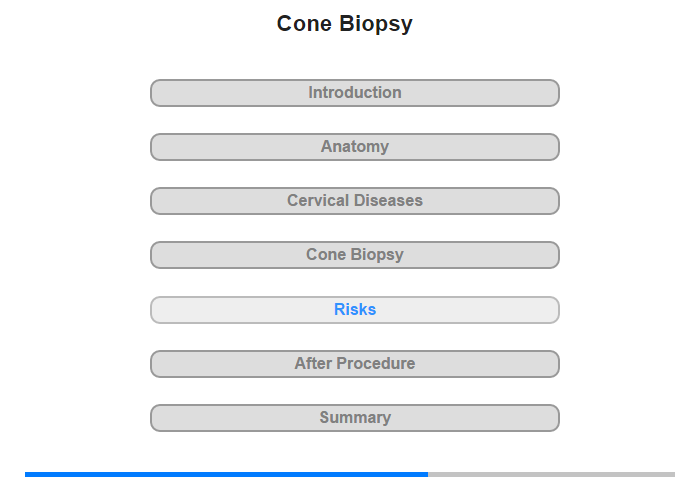 Cone Biopsy

Introduction

Anatomy

Cervical Diseases

Cone Biopsy

Risks

After Procedure

Summary